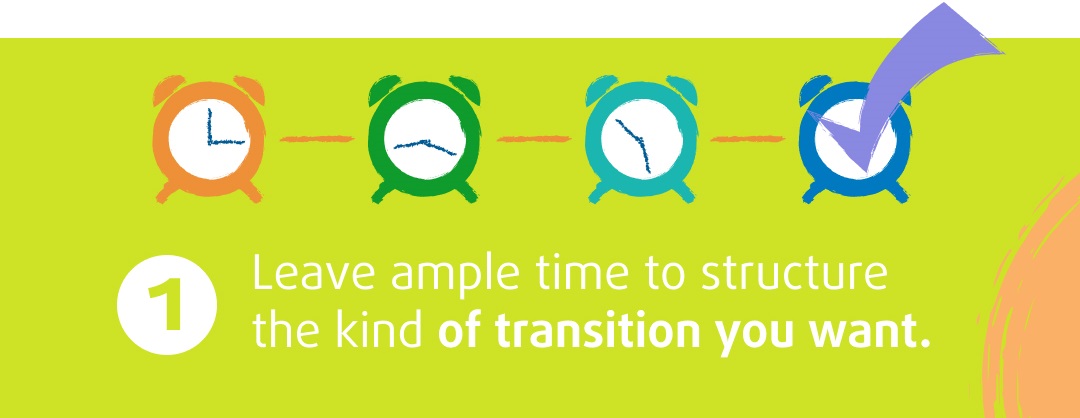 1

Leave ample time to structure the kind of transition you want.